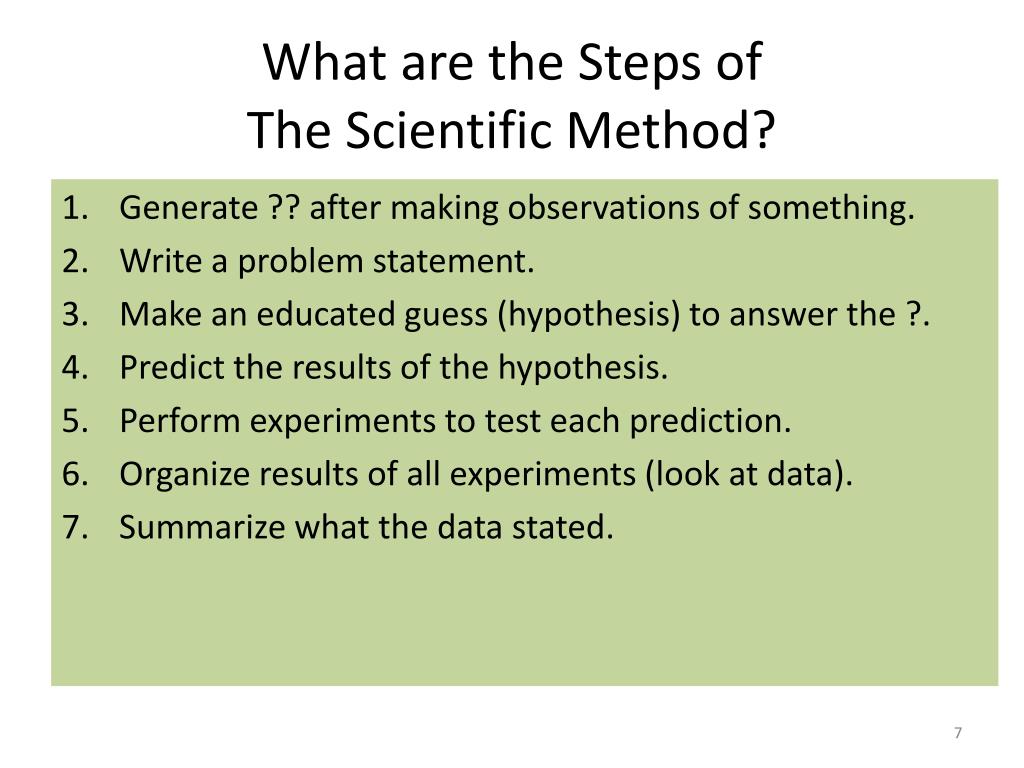 What are the Steps of
The Scientific Method?

1. Generate ?? after making observations of something.
2. Write a problem statement.
3. Make an educated guess (hypothesis) to answer the ?.
4. Predict the results of the hypothesis.
5. Perform experiments to test each prediction.
6. Organize results of all experiments (look at data).
7. Summarize what the data stated.

7